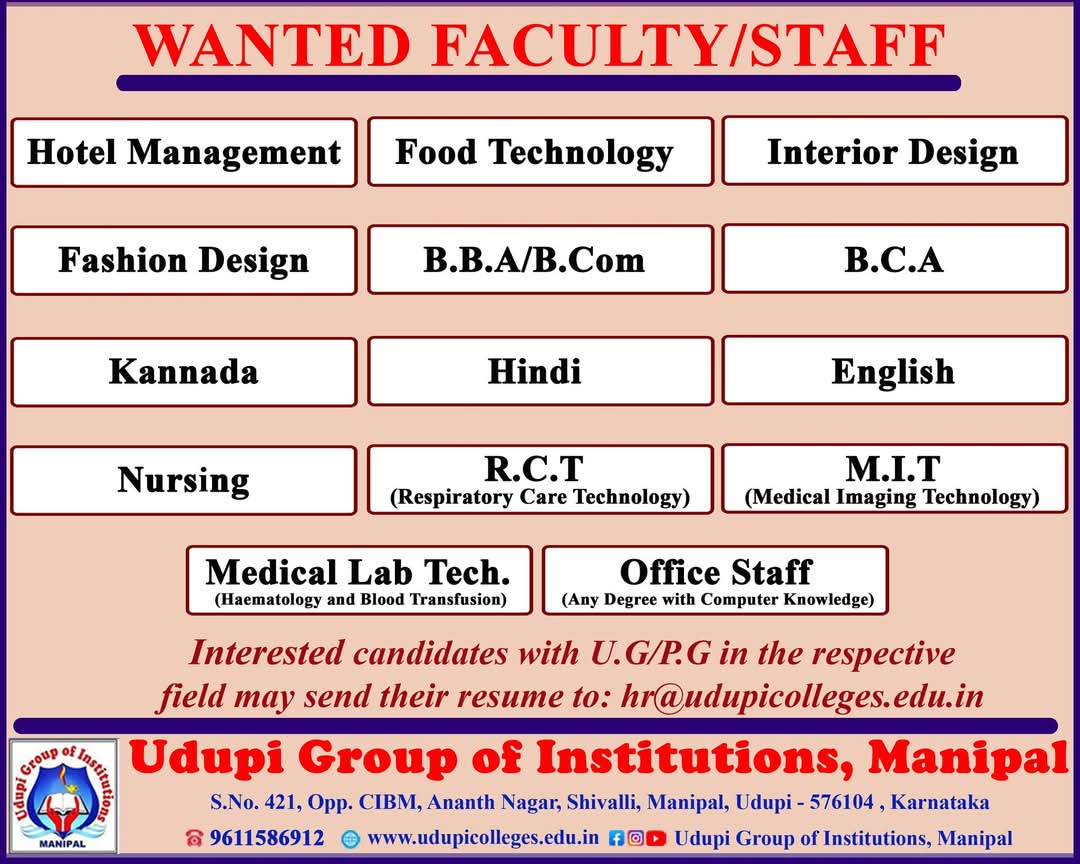 WANTED FACULTY/STAFF

Hotel Management

Food Technology

Interior Design

Fashion Design

B.B.A/B.Com

B.C.A

Kannada

Hindi

English

Nursing

R.C.T
(Respiratory Care Technology)

M.I.T
(Medical Imaging Technology)

Medical Lab Tech.
(Haematology and Blood Transfusion)

Office Staff
(Any Degree with Computer Knowledge)

Interested candidates with U.G/P.G in the respective field may send their resume to: hr@udupicolleges.edu.in

Udupi Group of Institutions
MANIPAL

Udupi Group of Institutions, Manipal

S.No. 421, Opp. CIBM, Ananth Nagar, Shivalli, Manipal, Udupi - 576104 , Karnataka

9611586912 www.udupicolleges.edu.in Udupi Group of Institutions, Manipal